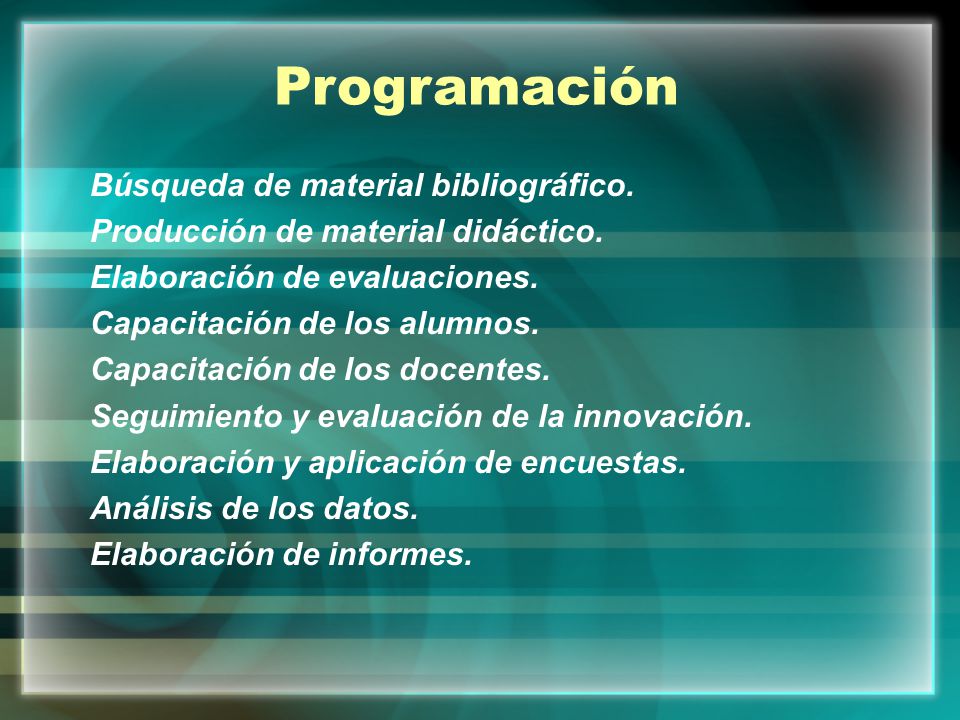 Programación

Búsqueda de material bibliográfico.
Producción de material didáctico.
Elaboración de evaluaciones.
Capacitación de los alumnos.
Capacitación de los docentes.
Seguimiento y evaluación de la innovación.
Elaboración y aplicación de encuestas.
Análisis de los datos.
Elaboración de informes.